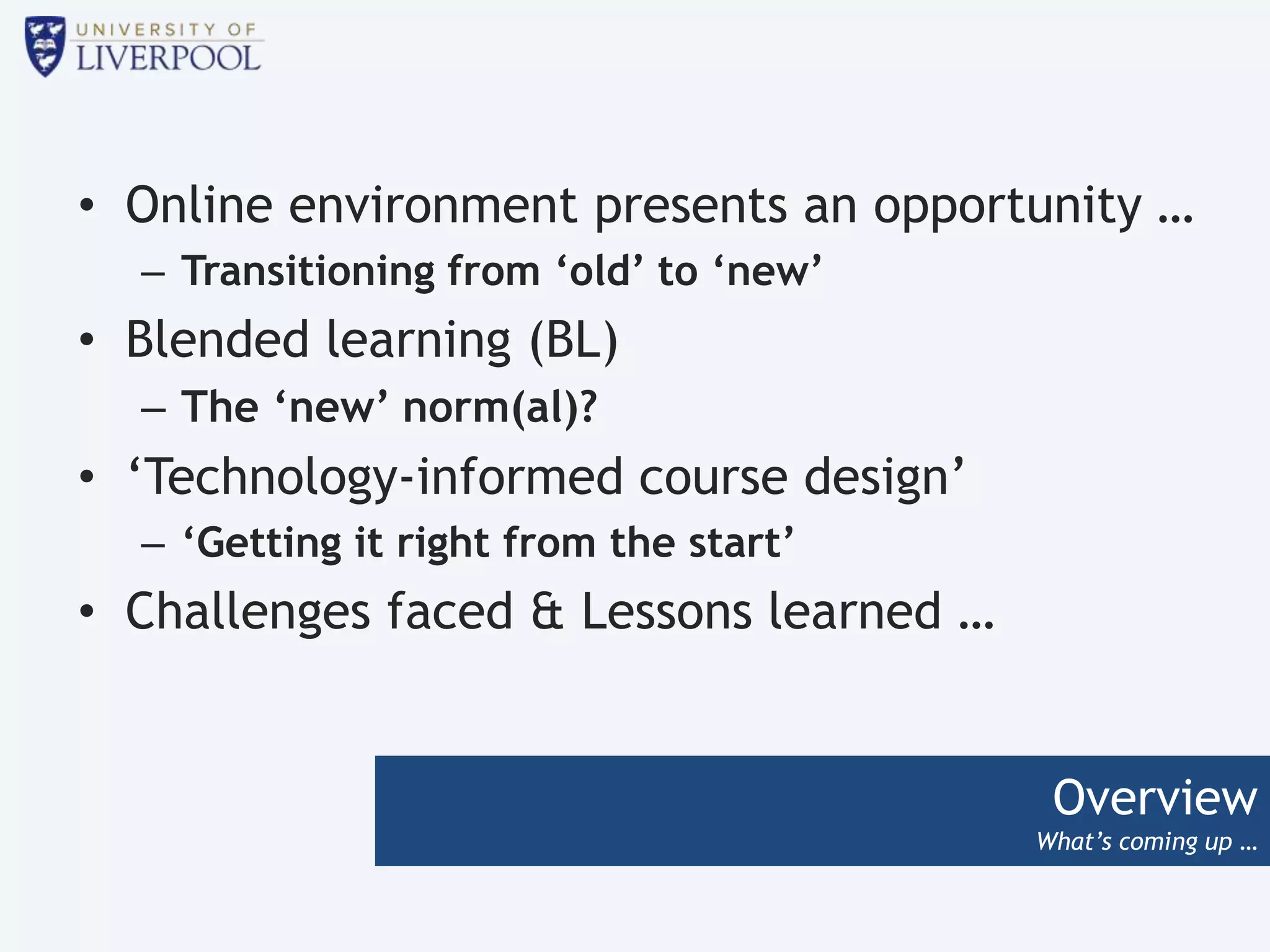 UNIVERSITY OF
LIVERPOOL

• Online environment presents an opportunity …
– Transitioning from ‘old’ to ‘new’
• Blended learning (BL)
– The ‘new’ norm(al)?
• ‘Technology-informed course design’
– ‘Getting it right from the start’
• Challenges faced & Lessons learned …

Overview
What’s coming up …